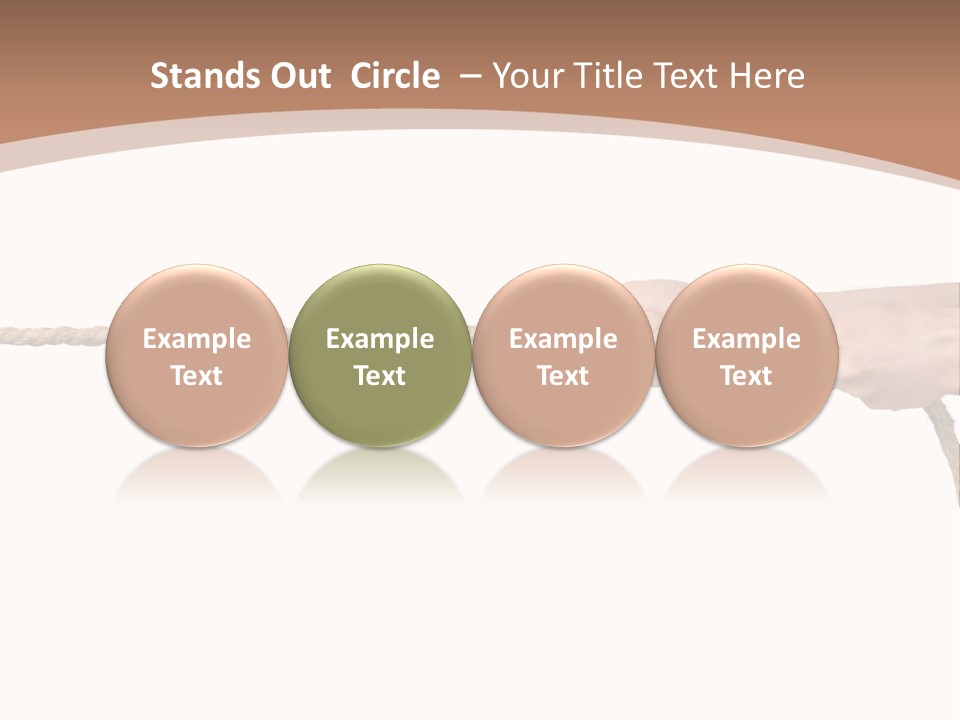 Stands Out Circle – Your Title Text Here

Example Text

Example Text

Example Text

Example Text